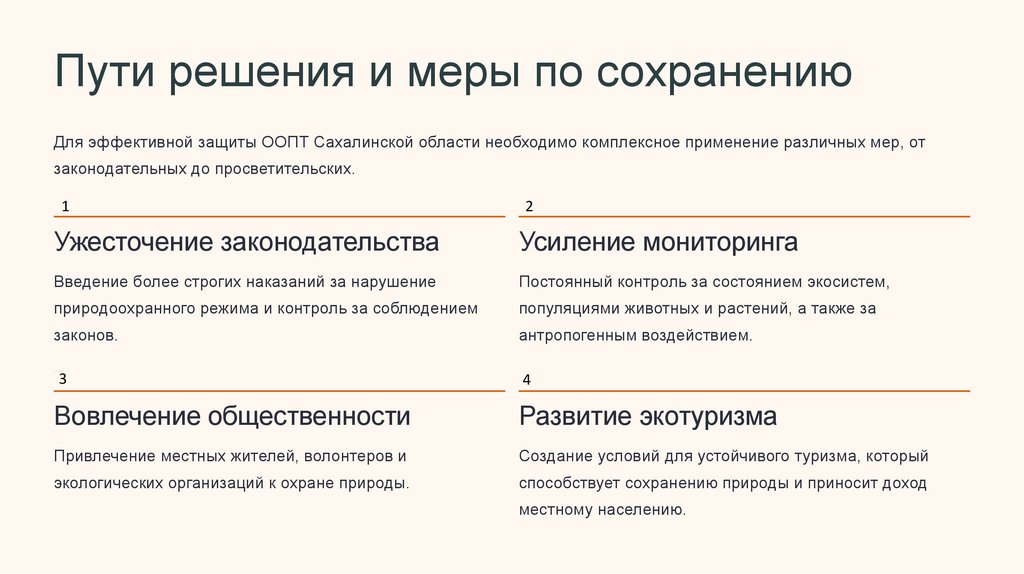 Пути решения и меры по сохранению

Для эффективной защиты ООПТ Сахалинской области необходимо комплексное применение различных мер, от законодательных до просветительских.

1

Ужесточение законодательства

Введение более строгих наказаний за нарушение природоохранного режима и контроль за соблюдением законов.

2

Усиление мониторинга

Постоянный контроль за состоянием экосистем, популяциями животных и растений, а также за антропогенным воздействием.

3

Вовлечение общественности

Привлечение местных жителей, волонтеров и экологических организаций к охране природы.

4

Развитие экотуризма

Создание условий для устойчивого туризма, который способствует сохранению природы и приносит доход местному населению.